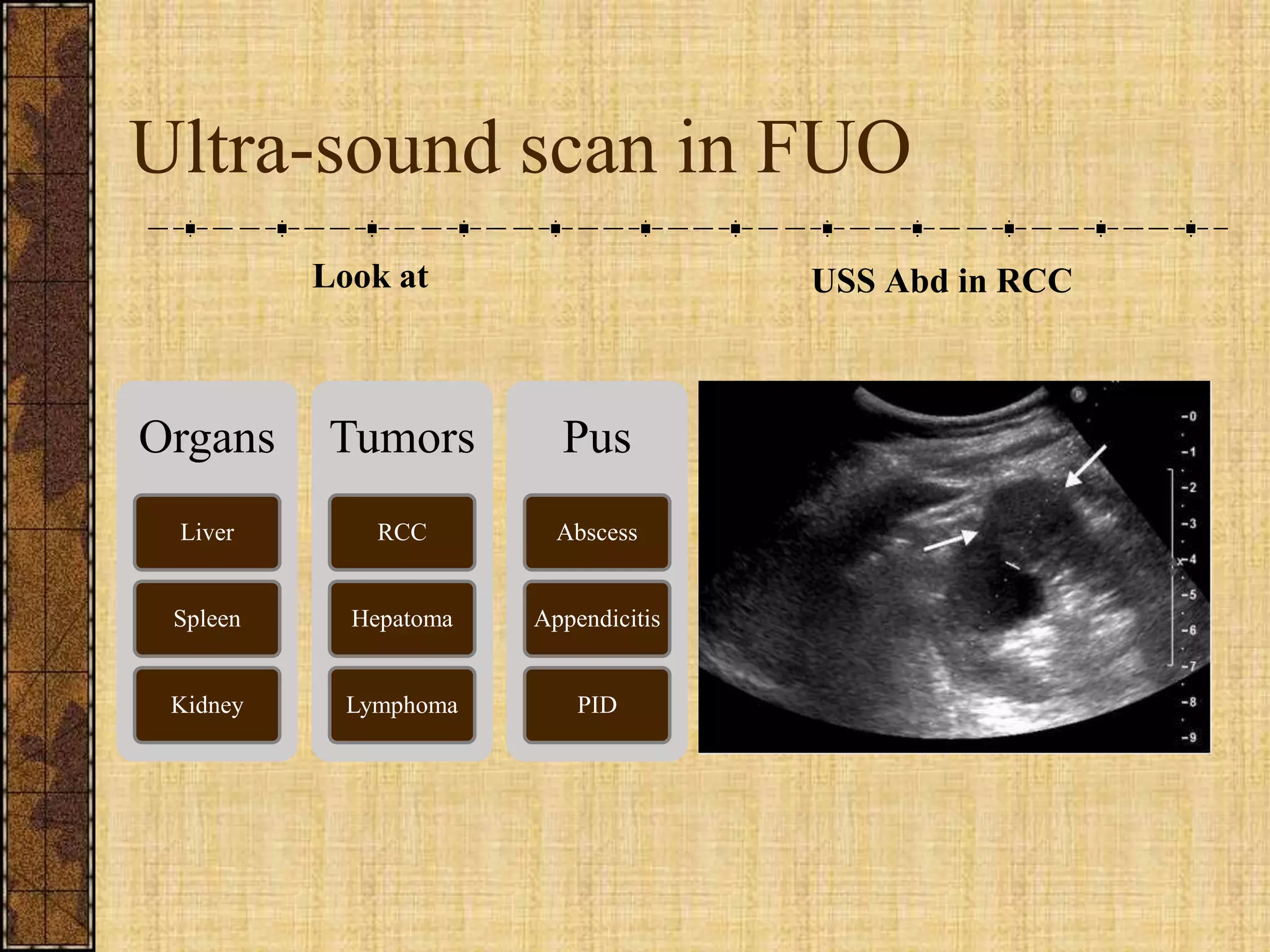 Ultra-sound scan in FUO

Look at

USS Abd in RCC

Organs

Liver

Spleen

Kidney

Tumors

RCC

Hepatoma

Lymphoma

Pus

Abscess

Appendicitis

PID

P

-0
-1
-2
-3
-4
-5
-6
-7
-8
-9